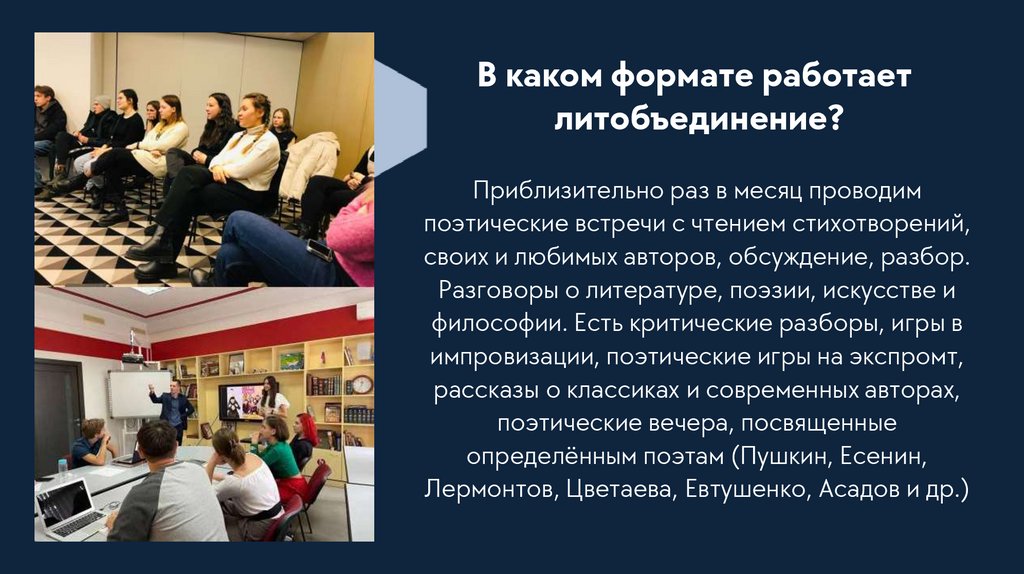 В каком формате работает литобъединение?

Приблизительно раз в месяц проводим поэтические встречи с чтением стихотворений, своих и любимых авторов, обсуждение, разбор. Разговоры о литературе, поэзии, искусстве и философии. Есть критические разборы, игры в импровизации, поэтические игры на экспромт, рассказы о классиках и современных авторах, поэтические вечера, посвященные определённым поэтам (Пушкин, Есенин, Лермонтов, Цветаева, Евтушенко, Асадов и др.)